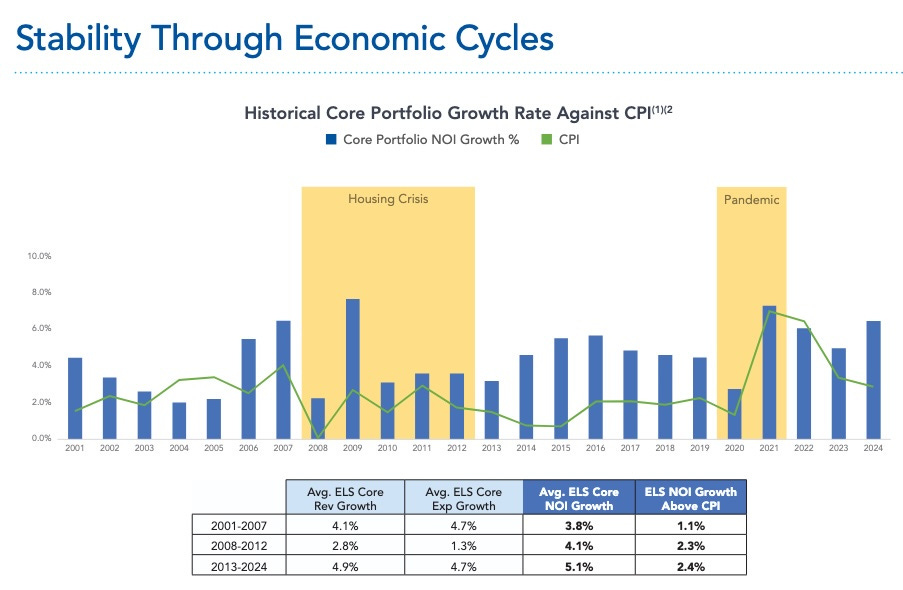 Stability Through Economic Cycles

Historical Core Portfolio Growth Rate Against CPI$^{(1)(2}$

Core Portfolio NOI Growth % CPI

Housing Crisis

Pandemic

10.0%
8.0%
6.0%
4.0%
2.0%
0.0%

2001 2002 2003 2004 2005 2006 2007 2008 2009 2010 2011 2012 2013 2014 2015 2016 2017 2018 2019 2020 2021 2022 2023 2024

| | Avg. ELS Core Rev Growth | Avg. ELS Core Exp Growth | Avg. ELS Core NOI Growth | ELS NOI Growth Above CPI |
|---|---|---|---|---|
| 2001-2007 | 4.1% | 4.7% | 3.8% | 1.1% |
| 2008-2012 | 2.8% | 1.3% | 4.1% | 2.3% |
| 2013-2024 | 4.9% | 4.7% | 5.1% | 2.4% |